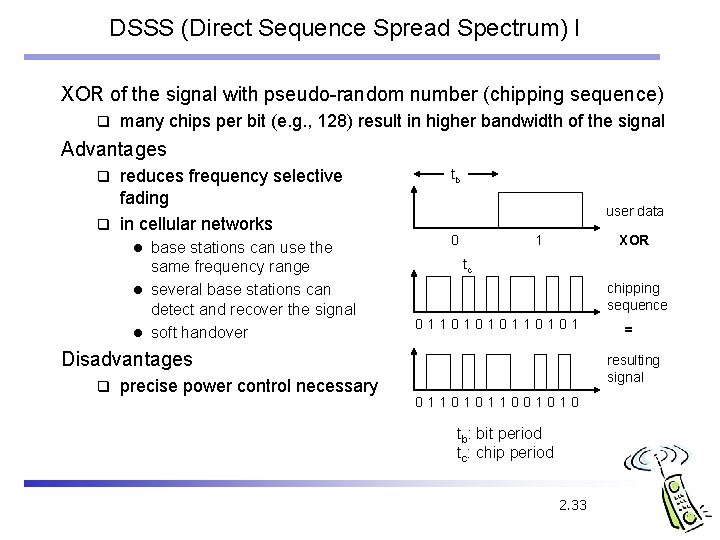 DSSS (Direct Sequence Spread Spectrum) I

XOR of the signal with pseudo-random number (chipping sequence)

❑ many chips per bit (e.g., 128) result in higher bandwidth of the signal

Advantages

❑ reduces frequency selective fading

❑ in cellular networks

● base stations can use the same frequency range

● several base stations can detect and recover the signal

● soft handover

Disadvantages

❑ precise power control necessary

$t_b$

user data

0 1

XOR

$t_c$

chipping sequence

0 1 1 0 1 0 1 0 1 1 0 1 0 1

=

resulting signal

0 1 1 0 1 0 1 1 0 0 1 0 1 0

$t_b$: bit period
$t_c$: chip period

2.33